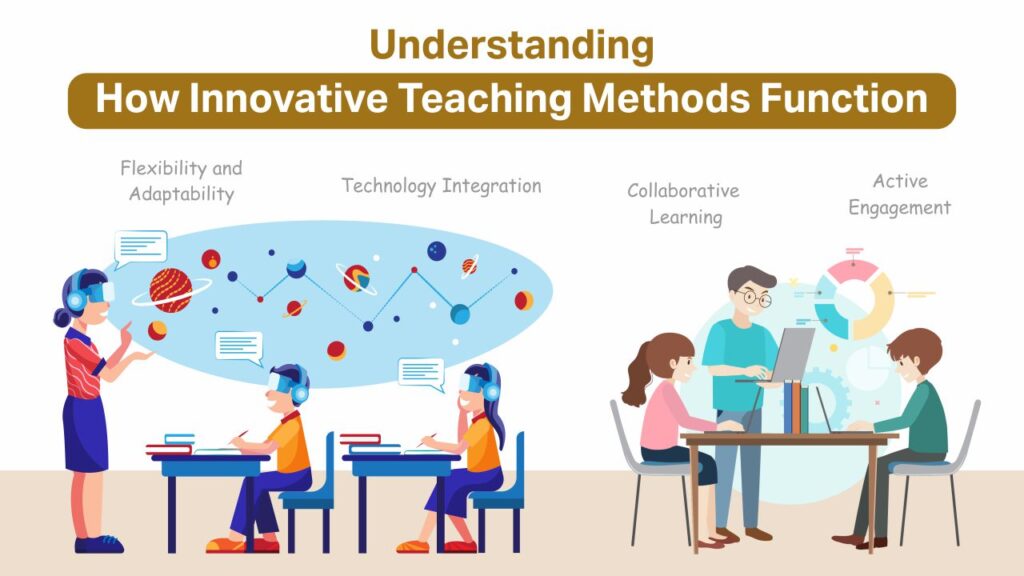 Understanding
How Innovative Teaching Methods Function

Flexibility and Adaptability

Technology Integration

Collaborative Learning

Active Engagement